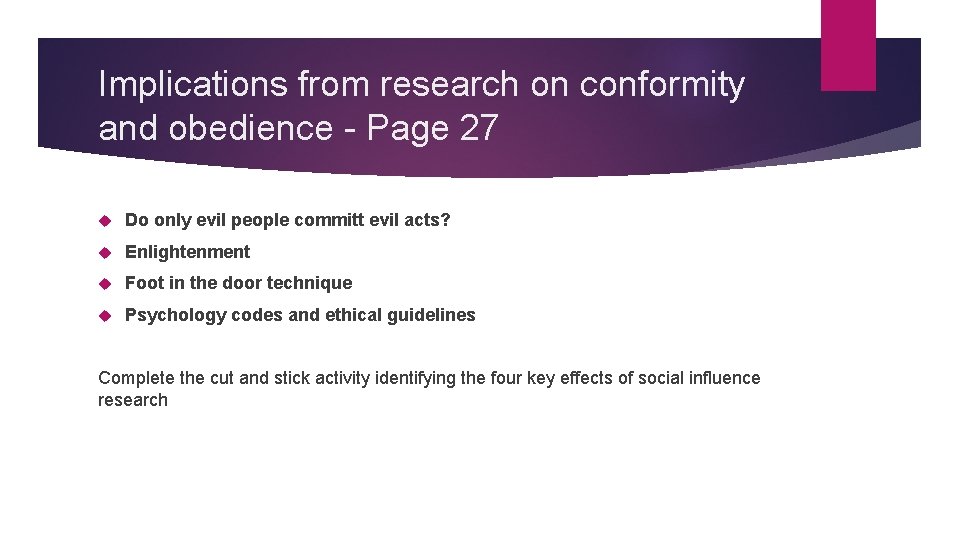 Implications from research on conformity and obedience - Page 27

Do only evil people committ evil acts?

Enlightenment

Foot in the door technique

Psychology codes and ethical guidelines

Complete the cut and stick activity identifying the four key effects of social influence research